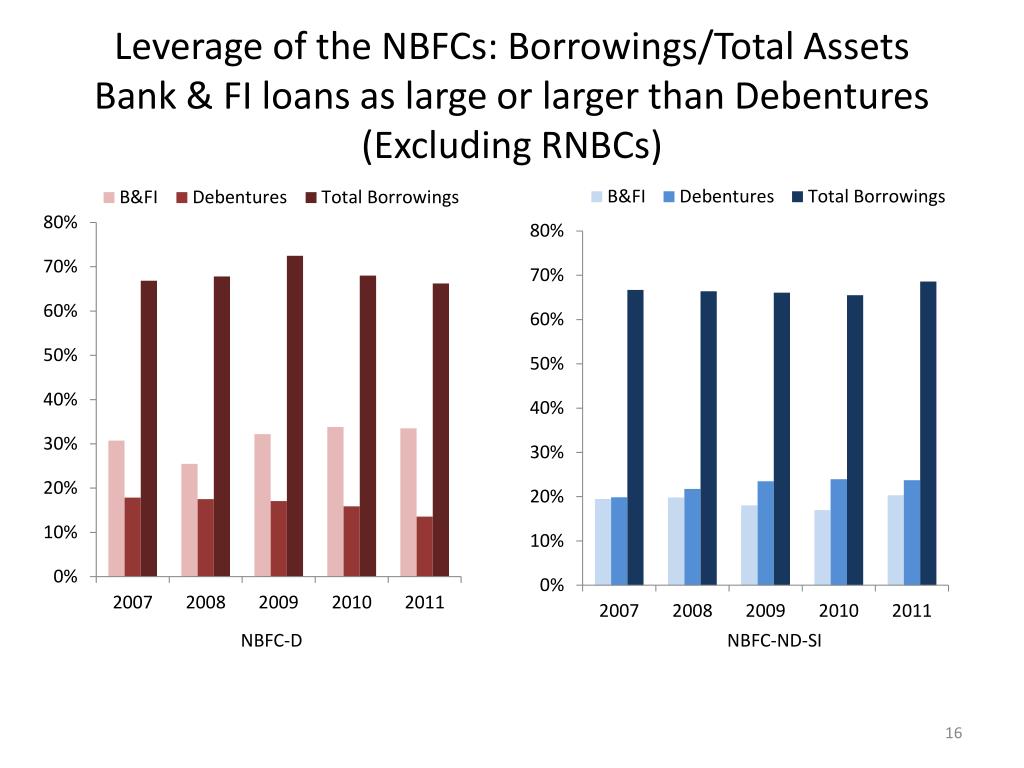 Leverage of the NBFCs: Borrowings/Total Assets
Bank & FI loans as large or larger than Debentures
(Excluding RNBCs)

B&FI Debentures Total Borrowings

80%
70%
60%
50%
40%
30%
20%
10%
0%

2007 2008 2009 2010 2011

NBFC-D

B&FI Debentures Total Borrowings

80%
70%
60%
50%
40%
30%
20%
10%
0%

2007 2008 2009 2010 2011

NBFC-ND-SI

16